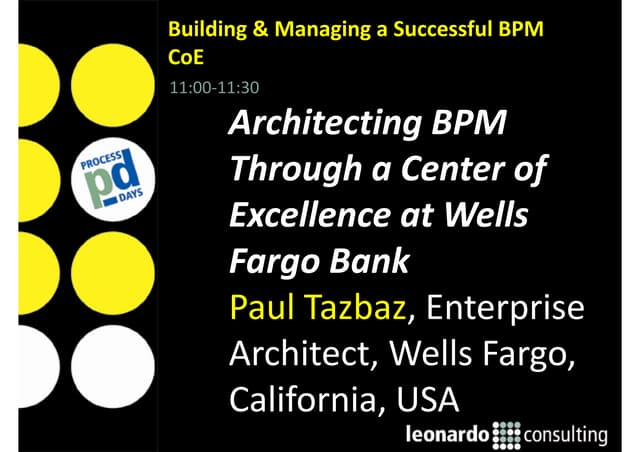 Building & Managing a Successful BPM CoE

11:00-11:30

PROCESS pd DAYS

Architecting BPM Through a Center of Excellence at Wells Fargo Bank

Paul Tazbaz, Enterprise Architect, Wells Fargo, California, USA

leonardo consulting